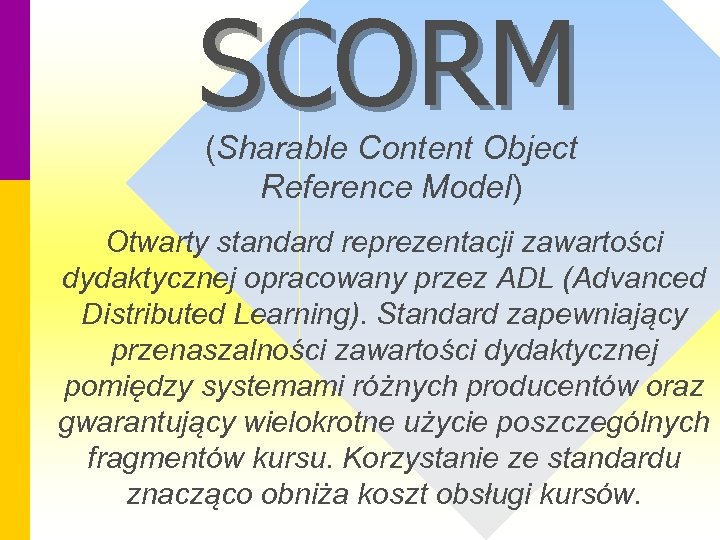 SCORM

(Sharable Content Object Reference Model)

Otwarty standard reprezentacji zawartości dydaktycznej opracowany przez ADL (Advanced Distributed Learning). Standard zapewniający przenaszalności zawartości dydaktycznej pomiędzy systemami różnych producentów oraz gwarantujący wielokrotne użycie poszczególnych fragmentów kursu. Korzystanie ze standardu znacząco obniża koszt obsługi kursów.